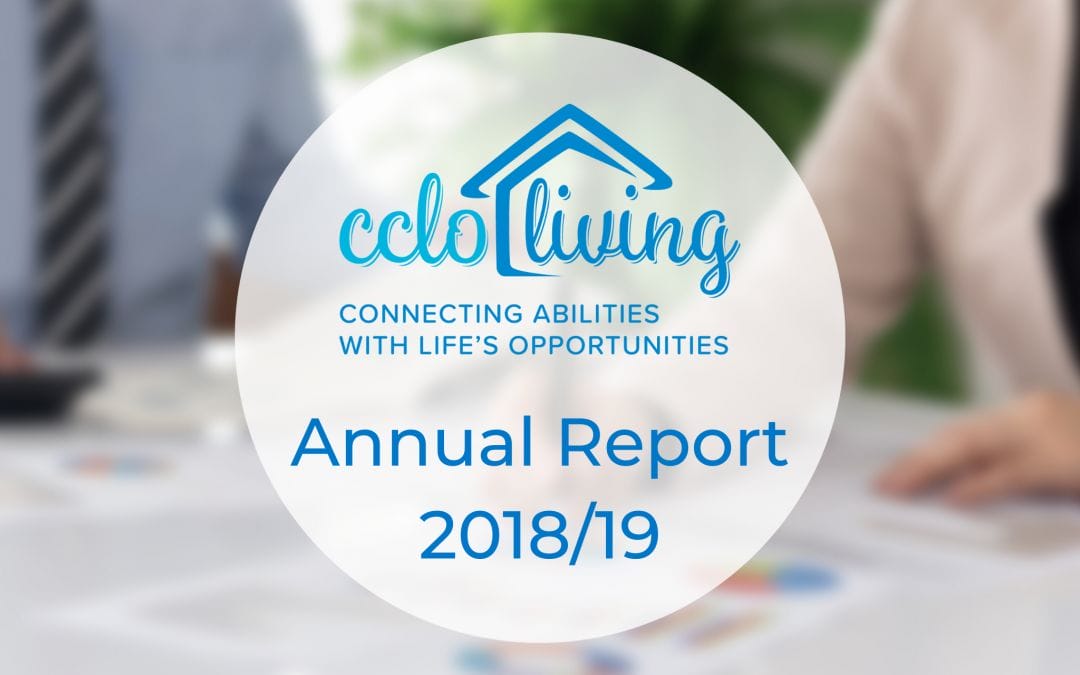 cclo living

CONNECTING ABILITIES WITH LIFE'S OPPORTUNITIES

Annual Report 2018/19